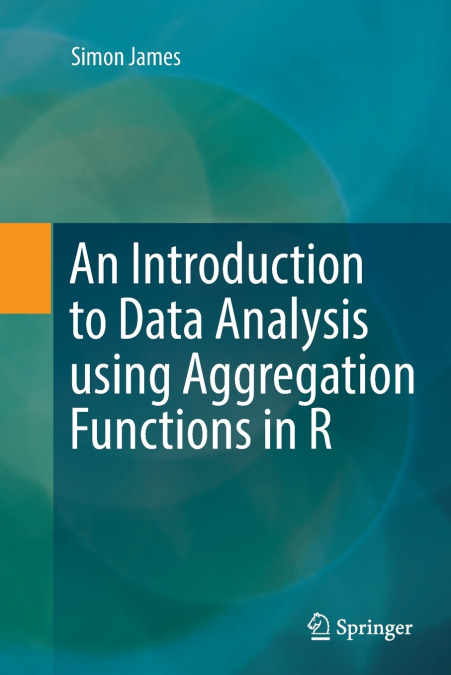 Simon James

An Introduction to Data Analysis using Aggregation Functions in R

Springer